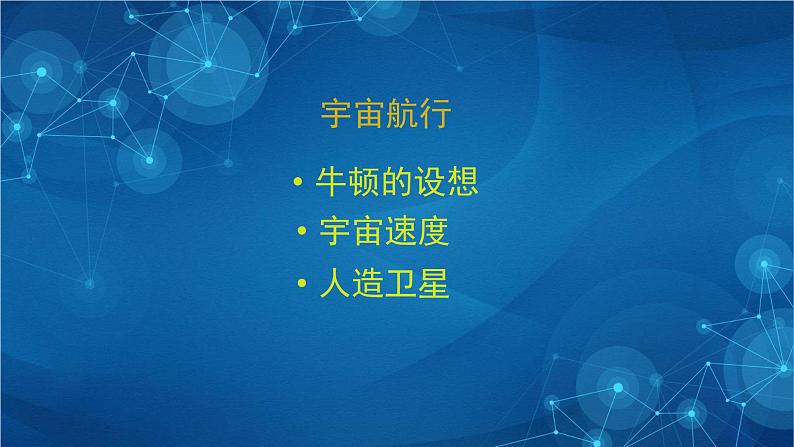 宇宙航行

• 牛顿的设想
• 宇宙速度
• 人造卫星